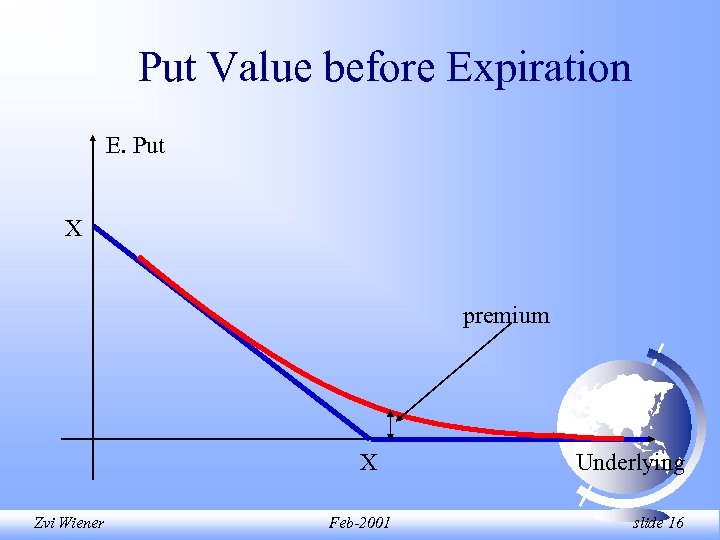 Put Value before Expiration

E. Put

X

premium

X

Underlying

Zvi Wiener

Feb-2001

slide 16